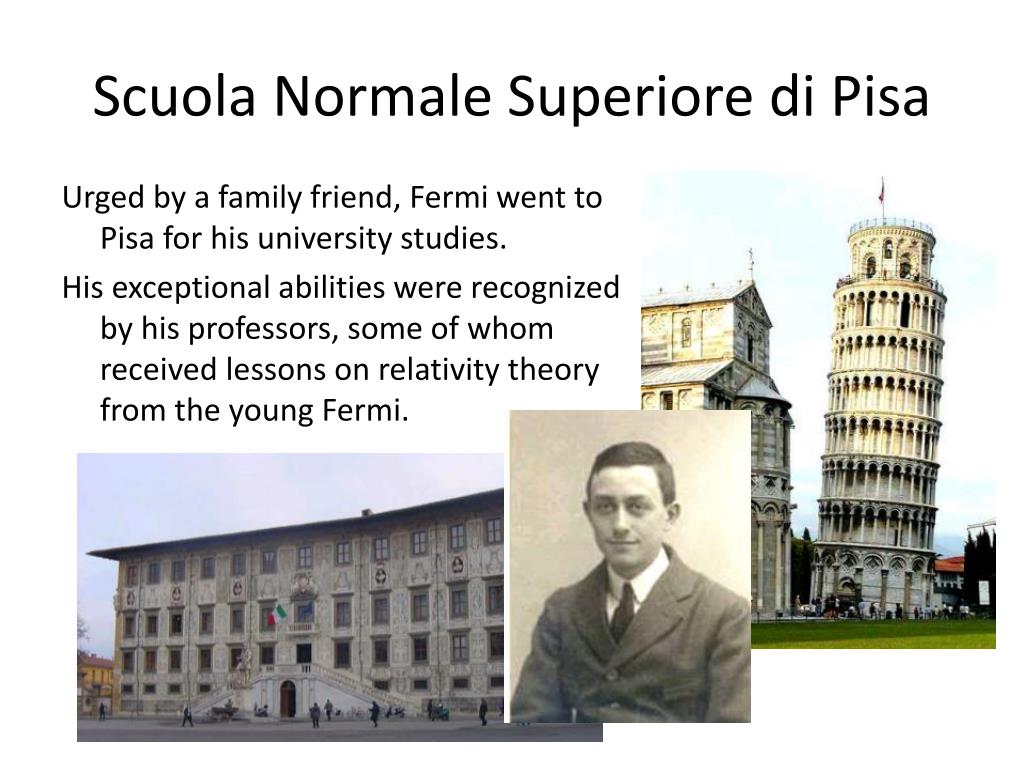 Scuola Normale Superiore di Pisa

Urged by a family friend, Fermi went to Pisa for his university studies.

His exceptional abilities were recognized by his professors, some of whom received lessons on relativity theory from the young Fermi.